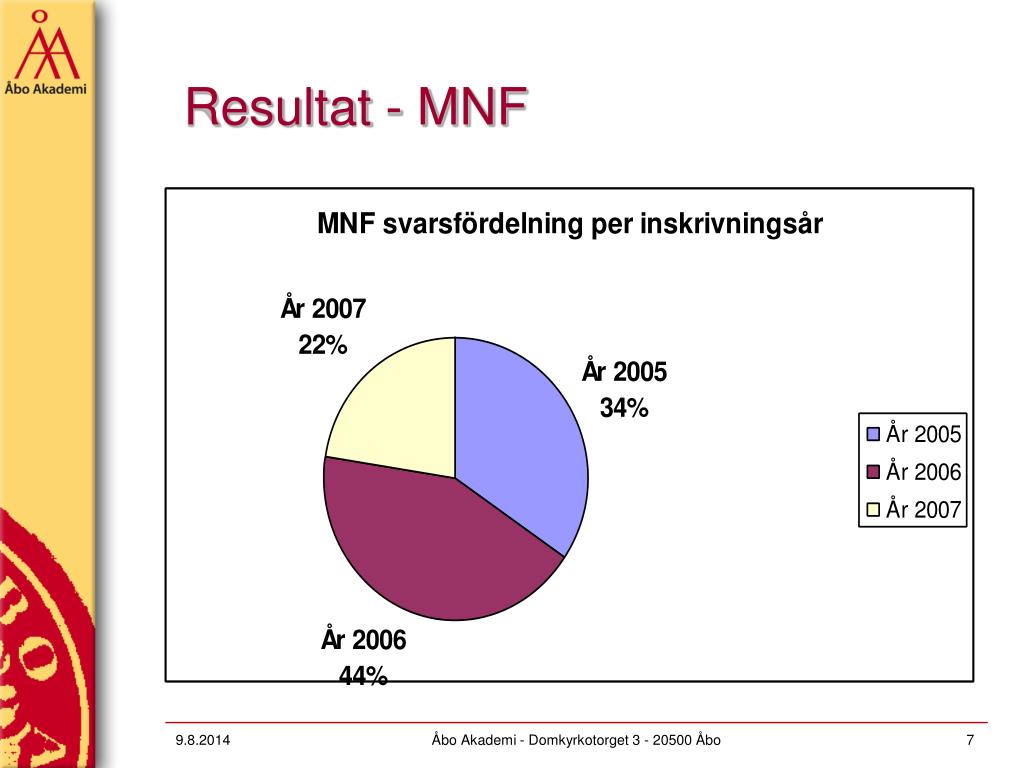 Åbo Akademi

Resultat - MNF

MNF svarsfördelning per inskrivningsår

År 2007
22%

År 2005
34%

År 2006
44%

År 2005
År 2006
År 2007

9.8.2014

Åbo Akademi - Domkyrkotorget 3 - 20500 Åbo

7